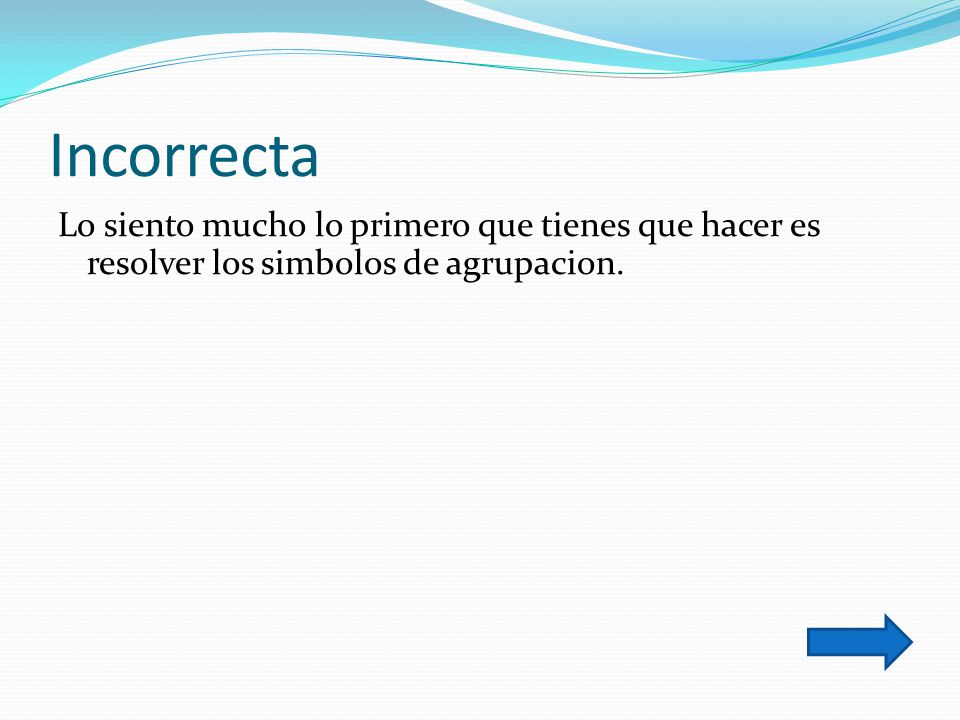 Incorrecta

Lo siento mucho lo primero que tienes que hacer es resolver los simbolos de agrupacion.